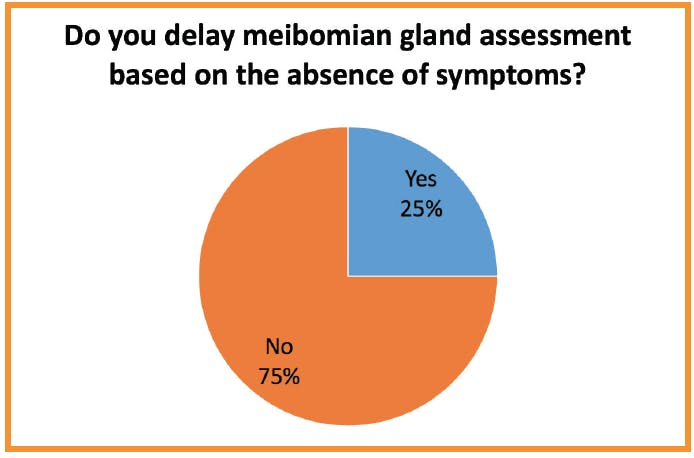 Do you delay meibomian gland assessment based on the absence of symptoms?

Yes
25%

No
75%